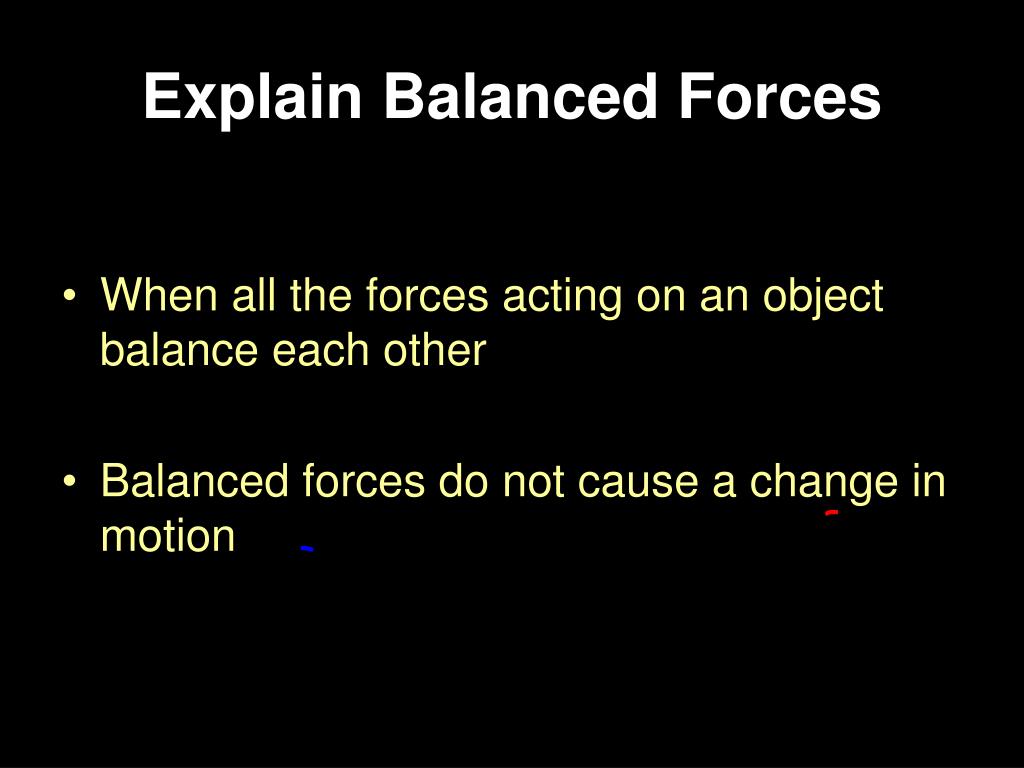 Explain Balanced Forces

• When all the forces acting on an object balance each other

• Balanced forces do not cause a change in motion